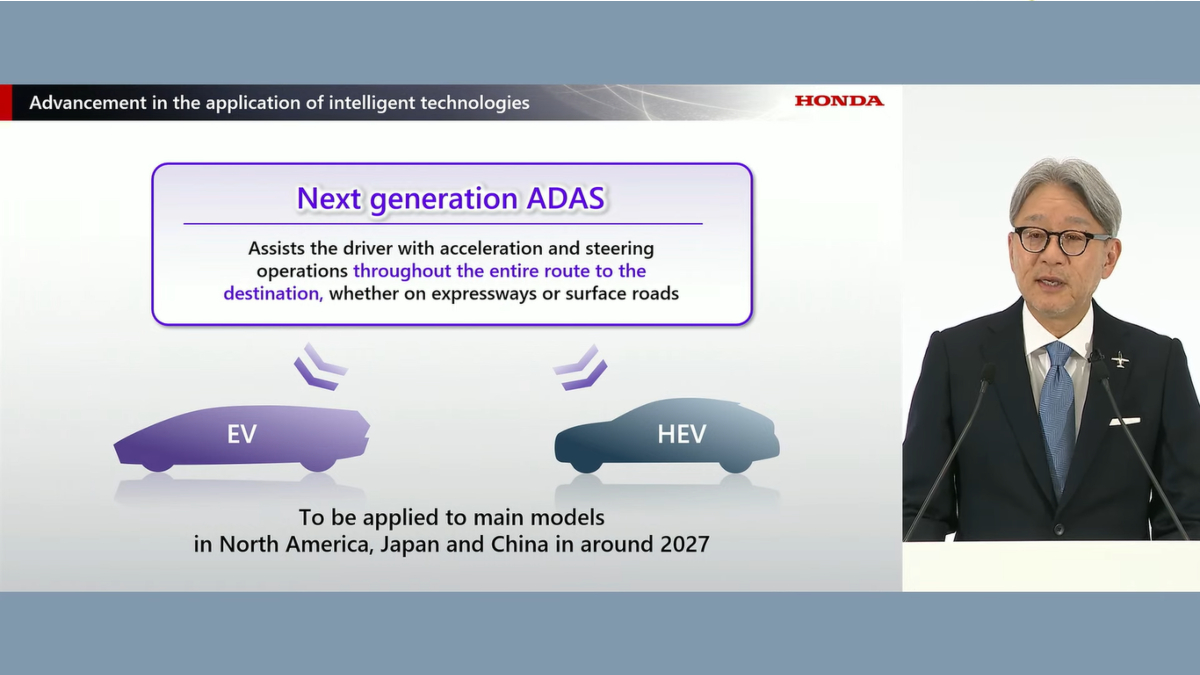 Advancement in the application of intelligent technologies

HONDA

Next generation ADAS

Assists the driver with acceleration and steering operations throughout the entire route to the destination, whether on expressways or surface roads

EV

HEV

To be applied to main models in North America, Japan and China in around 2027